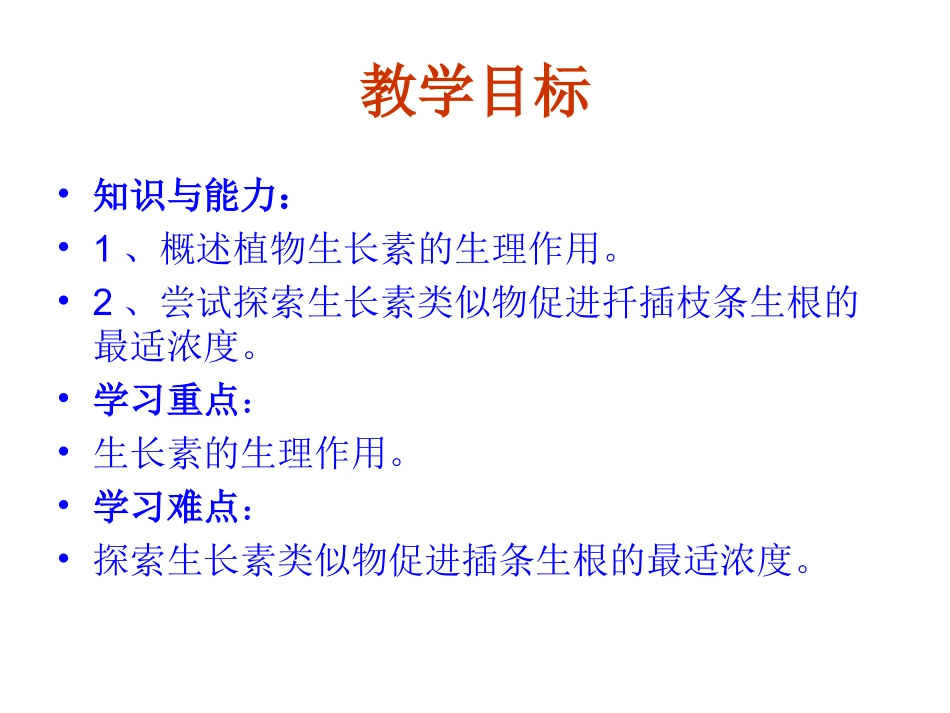 教学目标

• 知识与能力：
• 1、概述植物生长素的生理作用。
• 2、尝试探索生长素类似物促进扦插枝条生根的最适浓度。
• 学习重点：
• 生长素的生理作用。
• 学习难点：
• 探索生长素类似物促进插条生根的最适浓度。